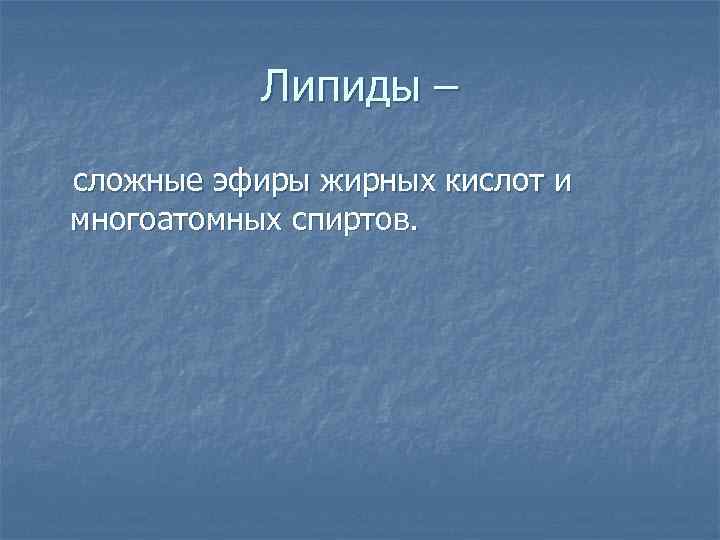 Липиды –

сложные эфиры жирных кислот и многоатомных спиртов.